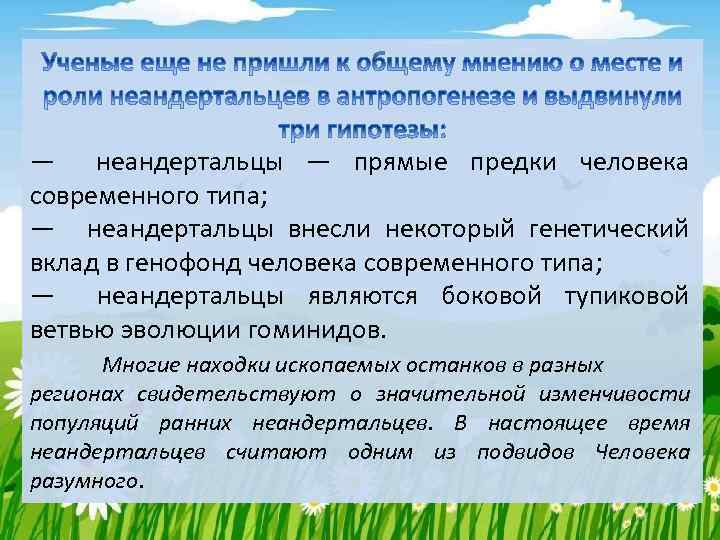 Ученые еще не пришли к общему мнению о месте и роли неандертальцев в антропогенезе и выдвинули три гипотезы:

— неандертальцы — прямые предки человека современного типа;

— неандертальцы внесли некоторый генетический вклад в генофонд человека современного типа;

— неандертальцы являются боковой тупиковой ветвью эволюции гоминидов.

Многие находки ископаемых останков в разных регионах свидетельствуют о значительной изменчивости популяций ранних неандертальцев. В настоящее время неандертальцев считают одним из подвидов Человека разумного.